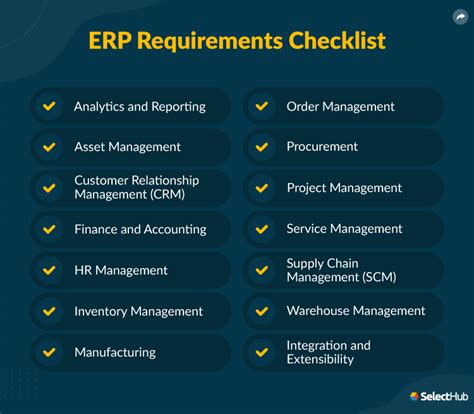 ERP Requirements Checklist

Analytics and Reporting

Asset Management

Customer Relationship Management (CRM)

Finance and Accounting

HR Management

Inventory Management

Manufacturing

Order Management

Procurement

Project Management

Service Management

Supply Chain Management (SCM)

Warehouse Management

Integration and Extensibility

SelectHub